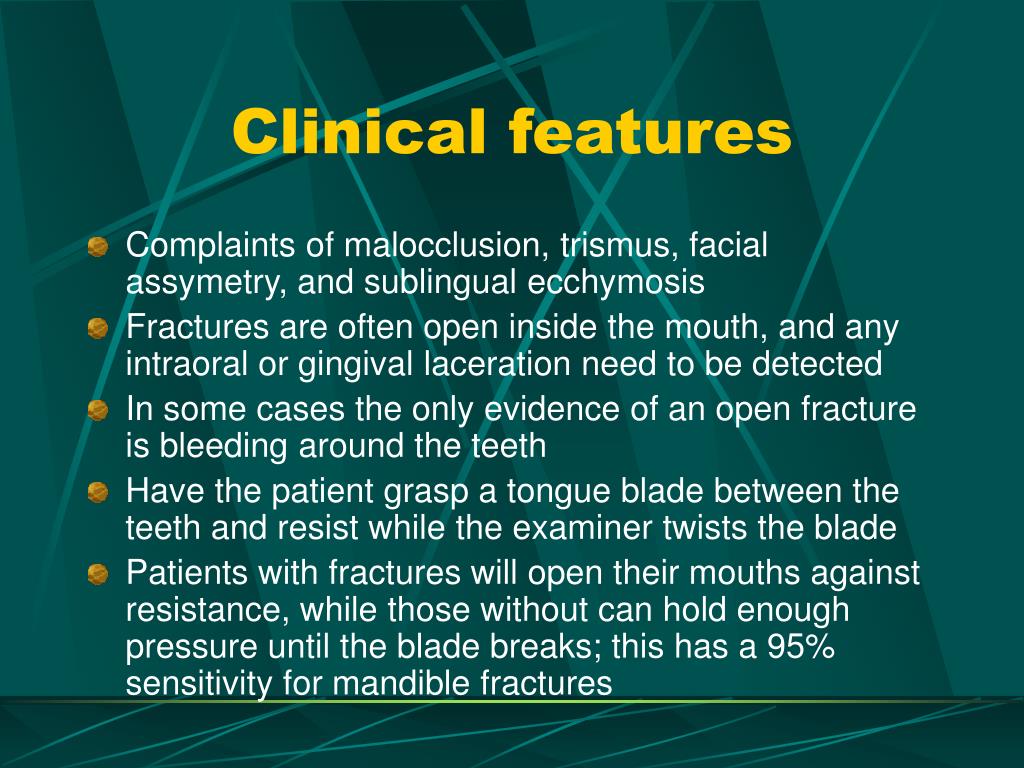 Clinical features

Complaints of malocclusion, trismus, facial assymetry, and sublingual ecchymosis

Fractures are often open inside the mouth, and any intraoral or gingival laceration need to be detected

In some cases the only evidence of an open fracture is bleeding around the teeth

Have the patient grasp a tongue blade between the teeth and resist while the examiner twists the blade

Patients with fractures will open their mouths against resistance, while those without can hold enough pressure until the blade breaks; this has a 95% sensitivity for mandible fractures